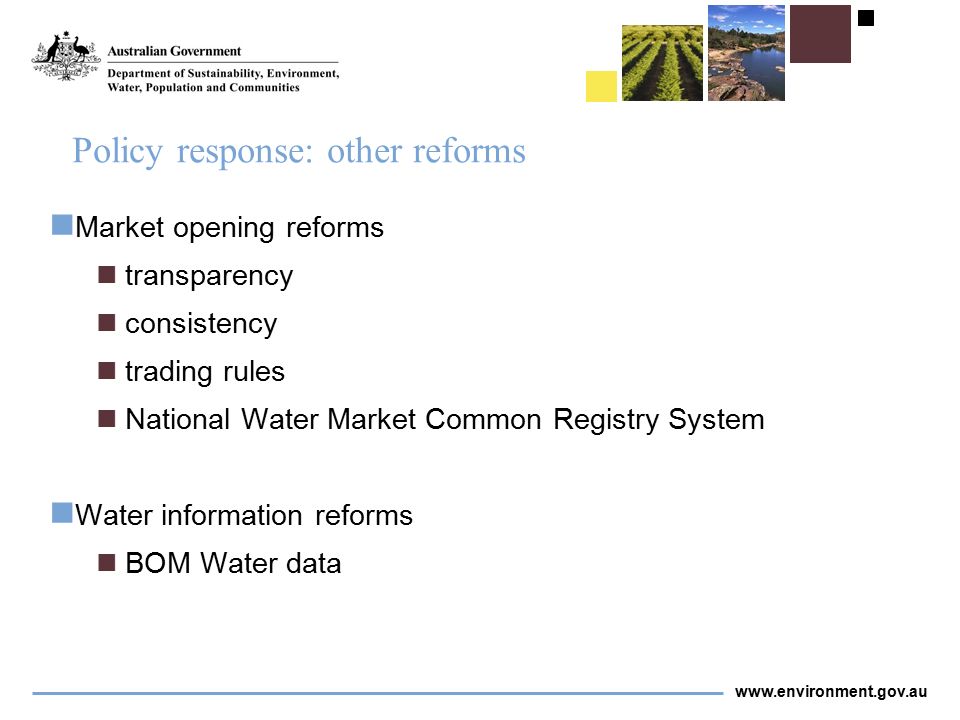 Australian Government
Department of Sustainability, Environment, Water, Population and Communities

Policy response: other reforms

Market opening reforms
transparency
consistency
trading rules
National Water Market Common Registry System

Water information reforms
BOM Water data

www.environment.gov.au